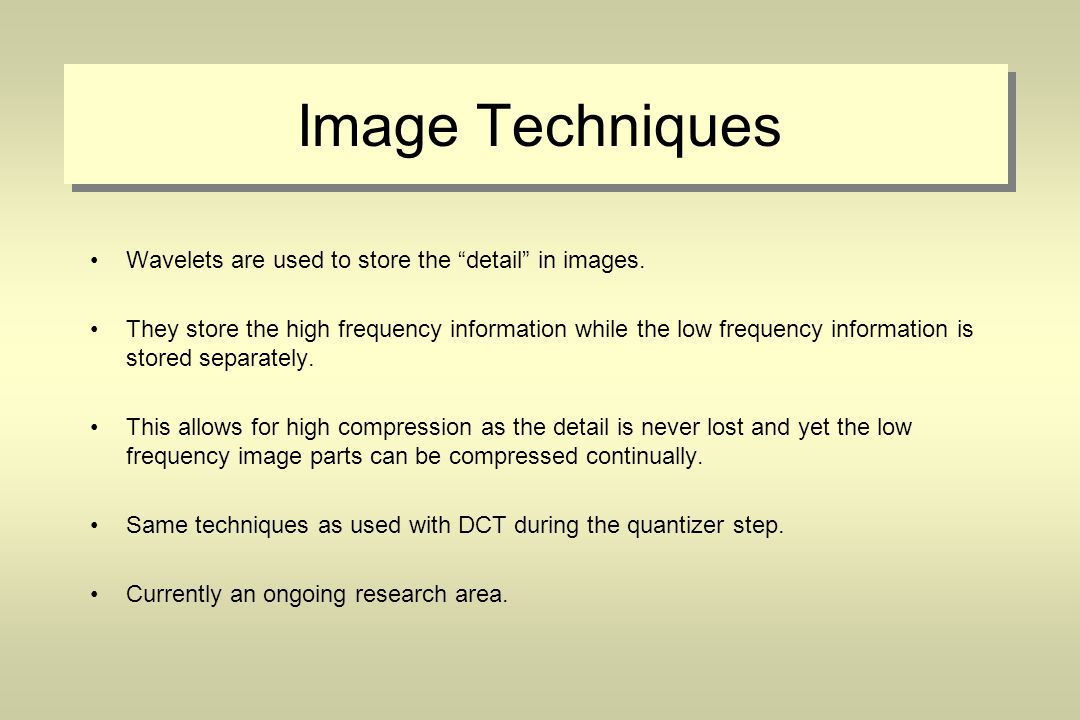 Image Techniques

• Wavelets are used to store the “detail” in images.

• They store the high frequency information while the low frequency information is stored separately.

• This allows for high compression as the detail is never lost and yet the low frequency image parts can be compressed continually.

• Same techniques as used with DCT during the quantizer step.

• Currently an ongoing research area.